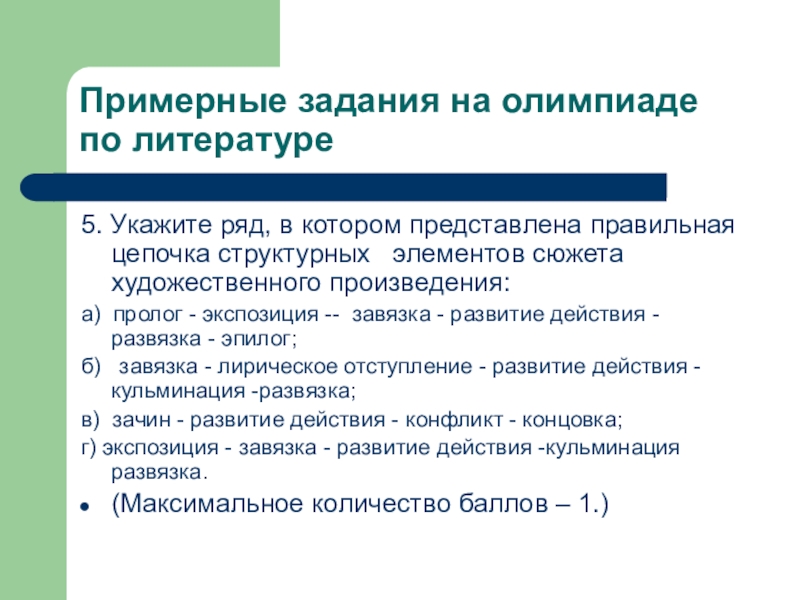 Примерные задания на олимпиаде по литературе

5. Укажите ряд, в котором представлена правильная цепочка структурных элементов сюжета художественного произведения:

а) пролог - экспозиция -- завязка - развитие действия - развязка - эпилог;

б) завязка - лирическое отступление - развитие действия - кульминация -развязка;

в) зачин - развитие действия - конфликт - концовка;

г) экспозиция - завязка - развитие действия -кульминация развязка.

• (Максимальное количество баллов – 1.)